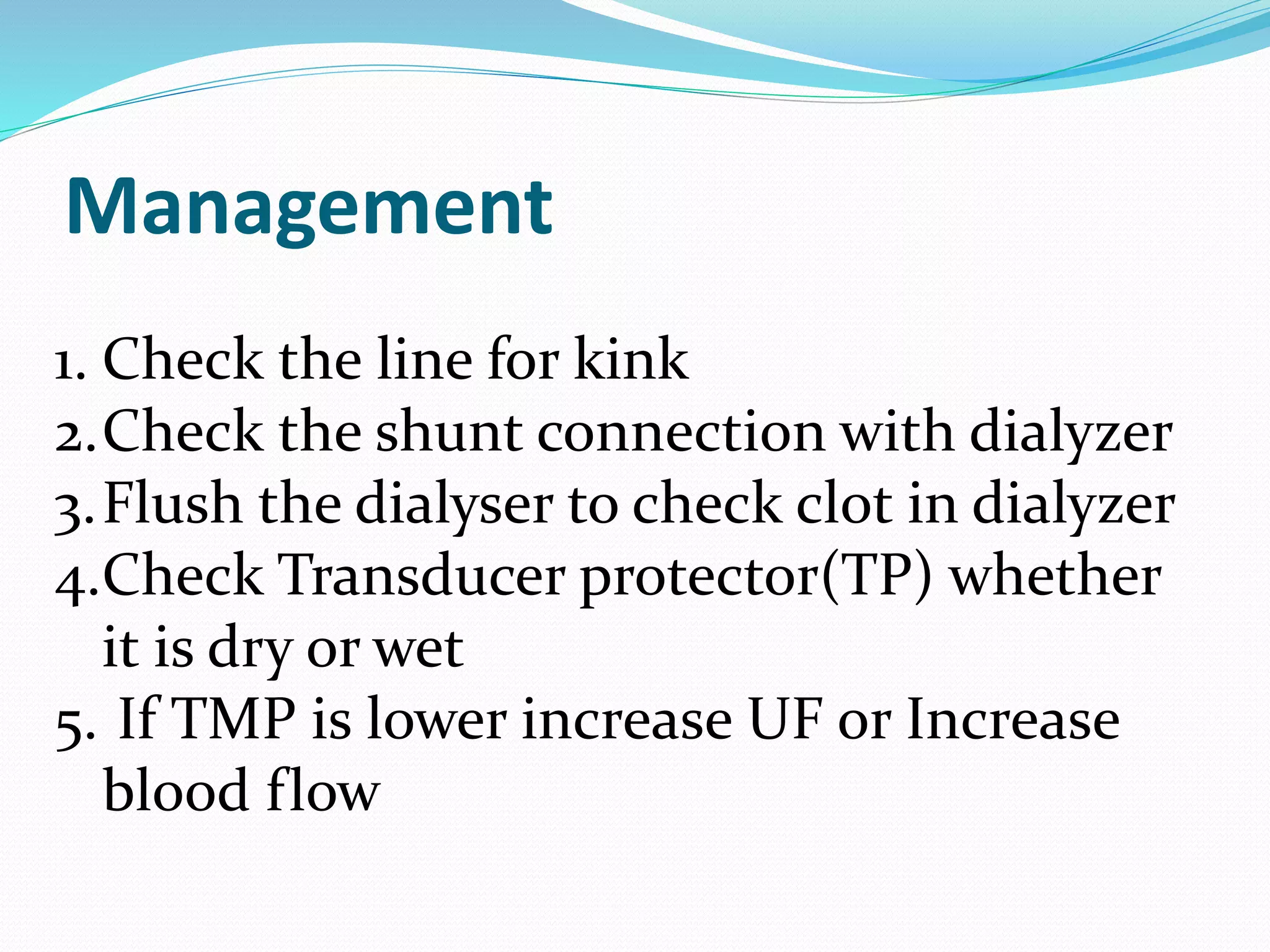 Management

1. Check the line for kink
2. Check the shunt connection with dialyzer
3. Flush the dialyser to check clot in dialyzer
4. Check Transducer protector(TP) whether it is dry or wet
5. If TMP is lower increase UF or Increase blood flow